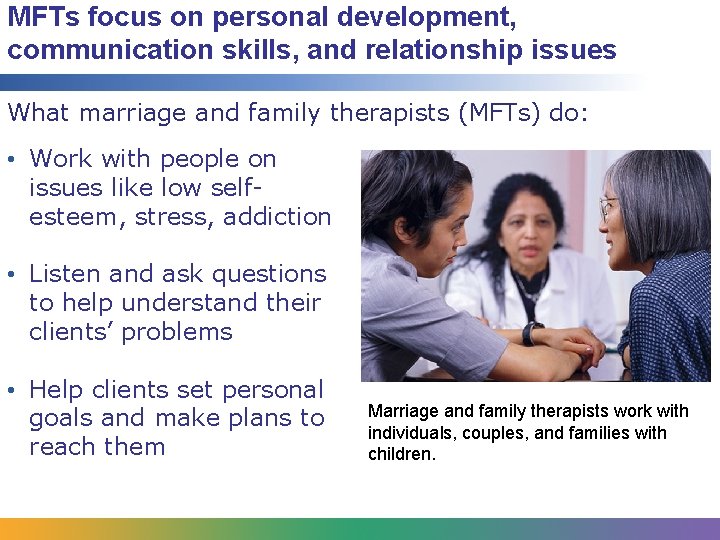 MFTs focus on personal development, communication skills, and relationship issues

What marriage and family therapists (MFTs) do:

• Work with people on issues like low self-esteem, stress, addiction

• Listen and ask questions to help understand their clients' problems

• Help clients set personal goals and make plans to reach them

Marriage and family therapists work with individuals, couples, and families with children.